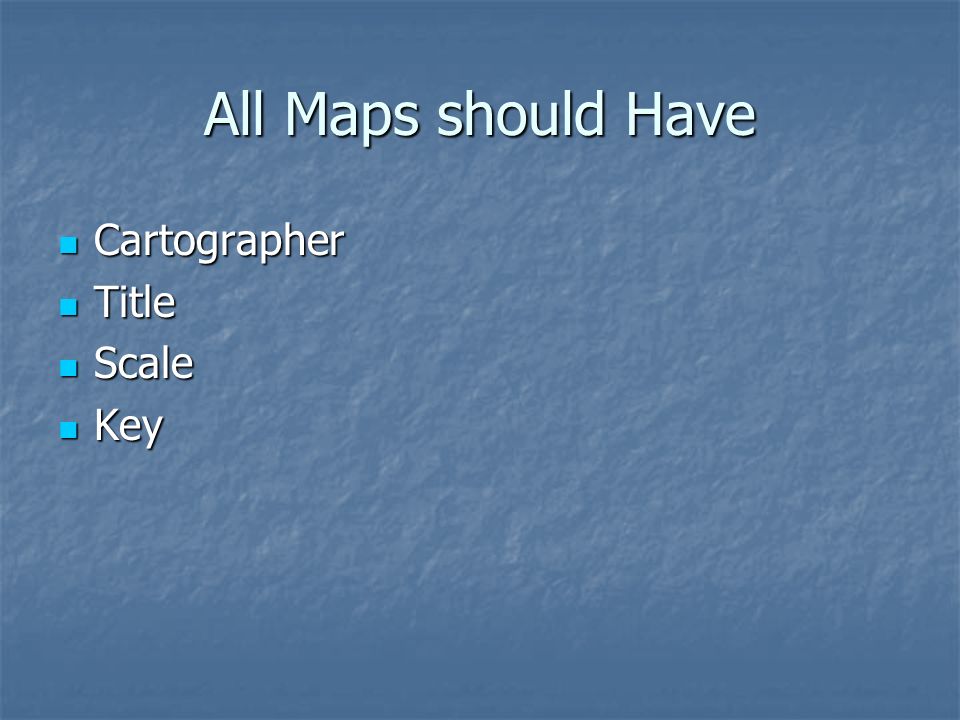 All Maps should Have

- Cartographer
- Title
- Scale
- Key